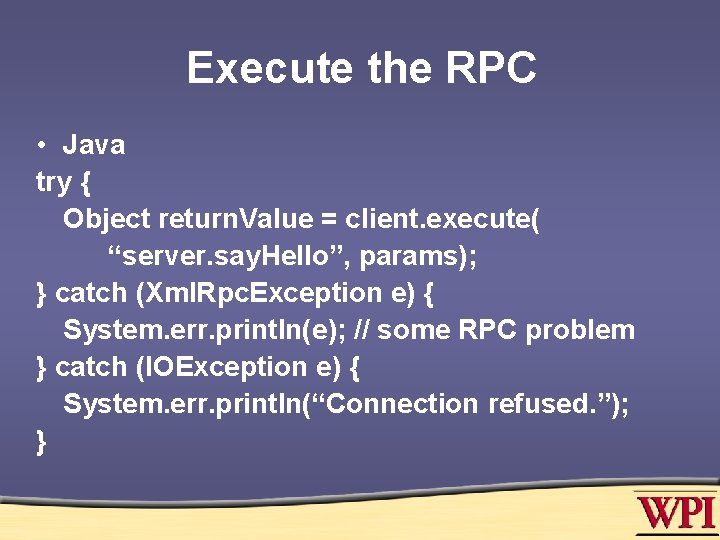 Execute the RPC

• Java

try {
Object returnValue = client.execute(
“server.sayHello”, params);
} catch (XmlRpcException e) {
System.err.println(e); // some RPC problem
} catch (IOException e) {
System.err.println(“Connection refused.”);
}

WPI